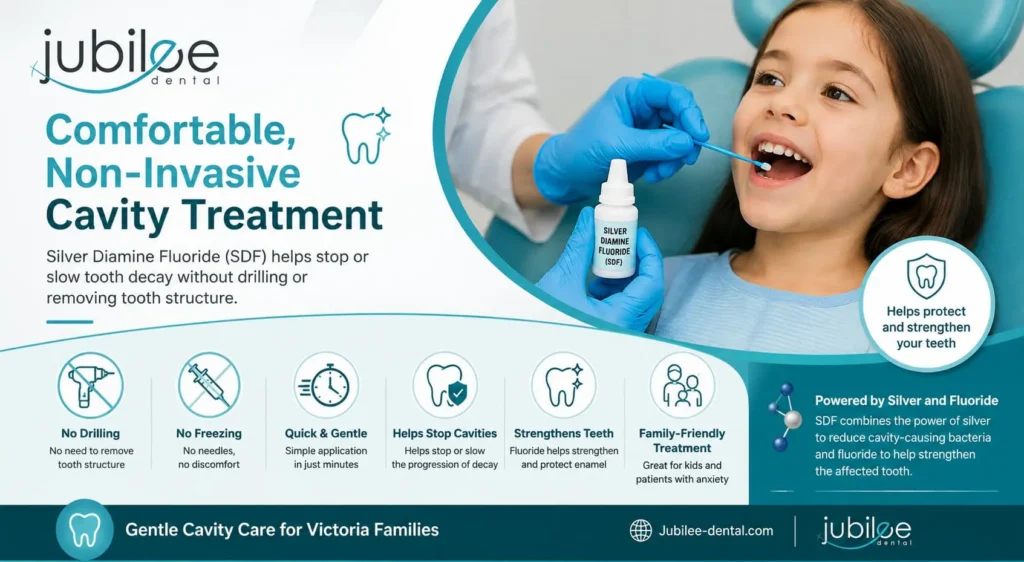 jubilee dental

Comfortable, Non-Invasive Cavity Treatment

Silver Diamine Fluoride (SDF) helps stop or slow tooth decay without drilling or removing tooth structure.

SILVER DIAMINE FLUORIDE (SDF)

Helps protect and strengthen your teeth

No Drilling
No need to remove tooth structure

No Freezing
No needles, no discomfort

Quick & Gentle
Simple application in just minutes

Helps Stop Cavities
Helps stop or slow the progression of decay

Strengthens Teeth
Fluoride helps strengthen and protect enamel

Family-Friendly Treatment
Great for kids and patients with anxiety

Powered by Silver and Fluoride
SDF combines the power of silver to reduce cavity-causing bacteria and fluoride to help strengthen the affected tooth.

Gentle Cavity Care for Victoria Families

Jubilee-dental.com

jubilee dental